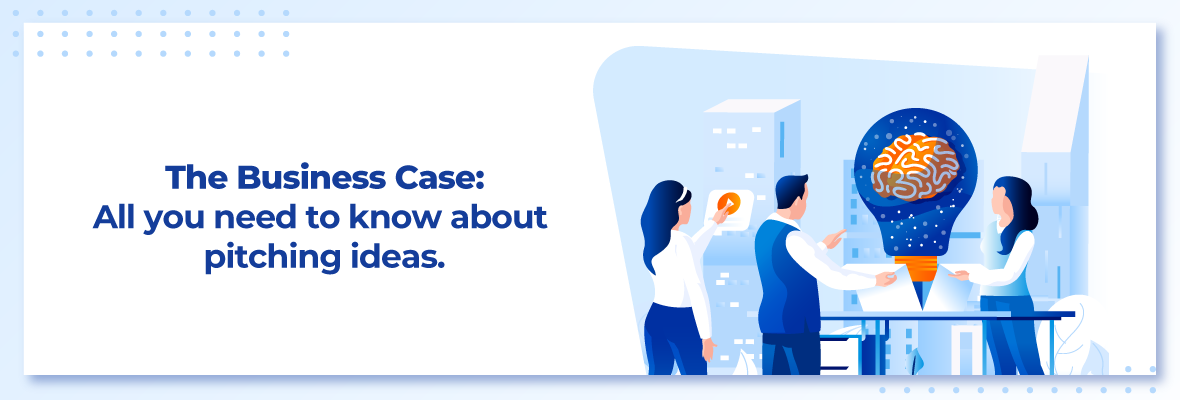 The Business Case:
All you need to know about pitching ideas.